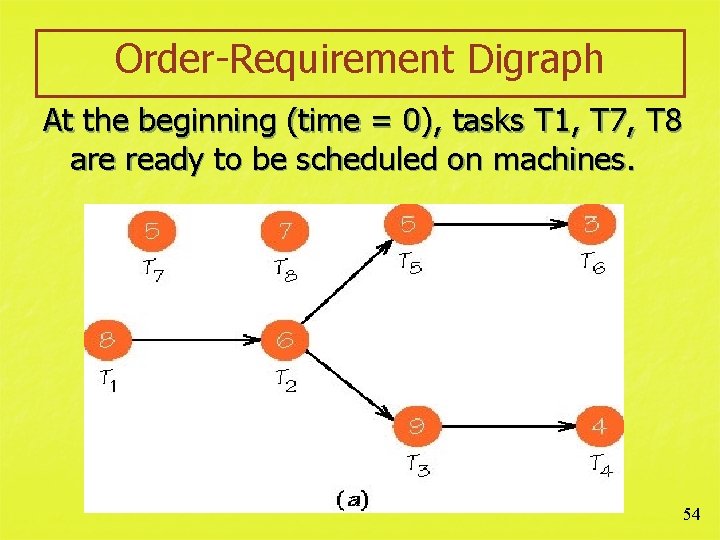 Order-Requirement Digraph

At the beginning (time = 0), tasks T1, T7, T8 are ready to be scheduled on machines.

5
$T_7$

7
$T_8$

5
$T_5$

3
$T_6$

8
$T_1$

6
$T_2$

9
$T_3$

4
$T_4$

(a)

54